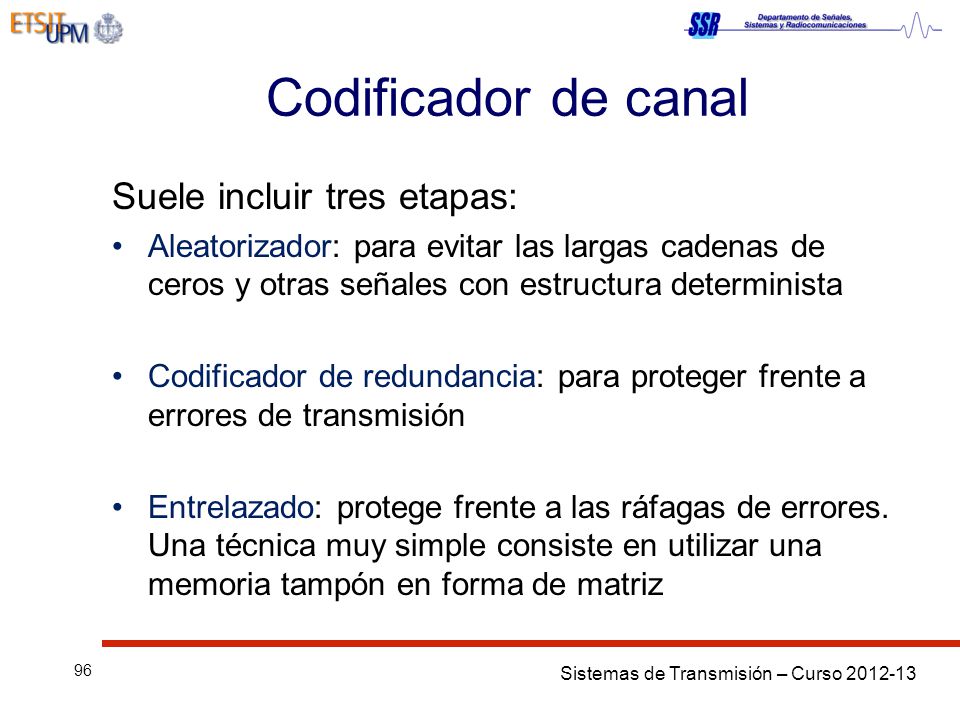 ETSIT UPM

SSR Departamento de Señales, Sistemas y Radiocomunicaciones

Codificador de canal

Suele incluir tres etapas:

• Aleatorizador: para evitar las largas cadenas de ceros y otras señales con estructura determinista

• Codificador de redundancia: para proteger frente a errores de transmisión

• Entrelazado: protege frente a las ráfagas de errores. Una técnica muy simple consiste en utilizar una memoria tampón en forma de matriz

96

Sistemas de Transmisión – Curso 2012-13